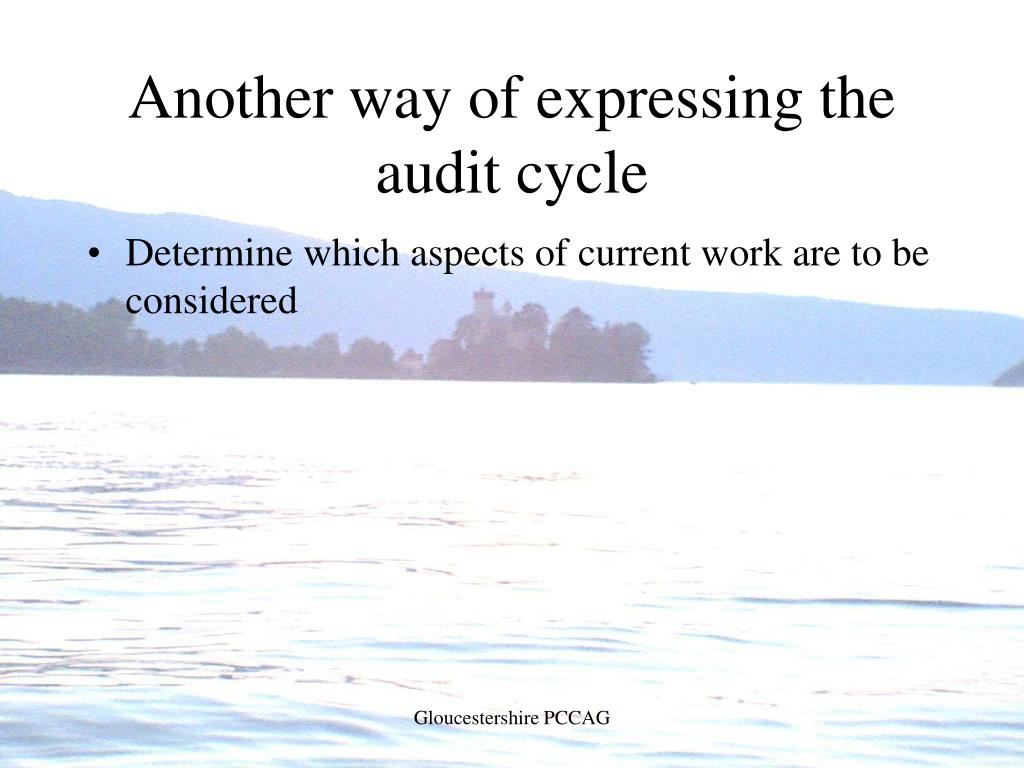 Another way of expressing the audit cycle

• Determine which aspects of current work are to be considered

Gloucestershire PCCAG